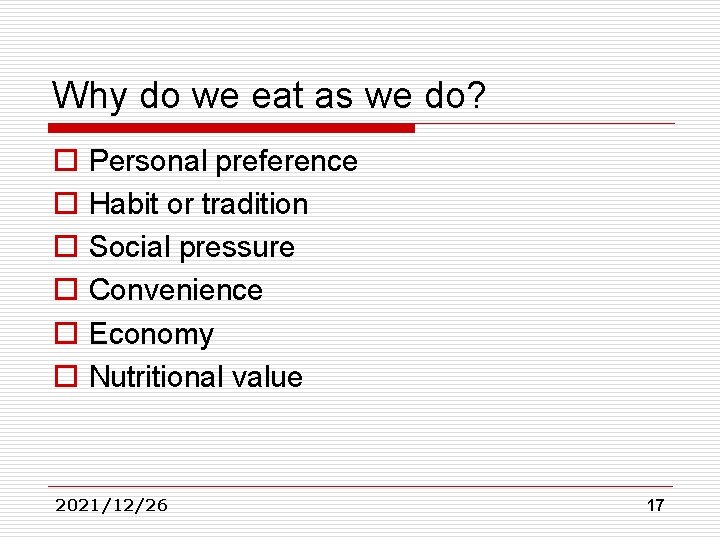 Why do we eat as we do?

- Personal preference
- Habit or tradition
- Social pressure
- Convenience
- Economy
- Nutritional value

2021/12/26

17